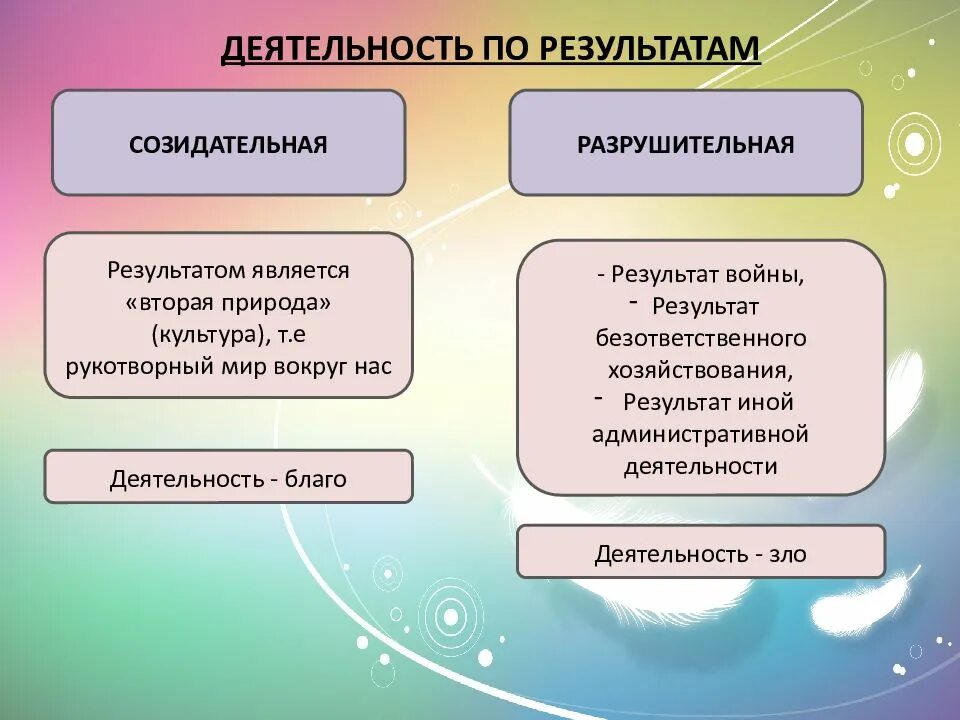 ДЕЯТЕЛЬНОСТЬ ПО РЕЗУЛЬТАТАМ

СОЗИДАТЕЛЬНАЯ

Результатом является «вторая природа» (культура), т.е рукотворный мир вокруг нас

Деятельность - благо

РАЗРУШИТЕЛЬНАЯ

- Результат войны,
- Результат безответственного хозяйствования,
- Результат иной административной деятельности

Деятельность - зло